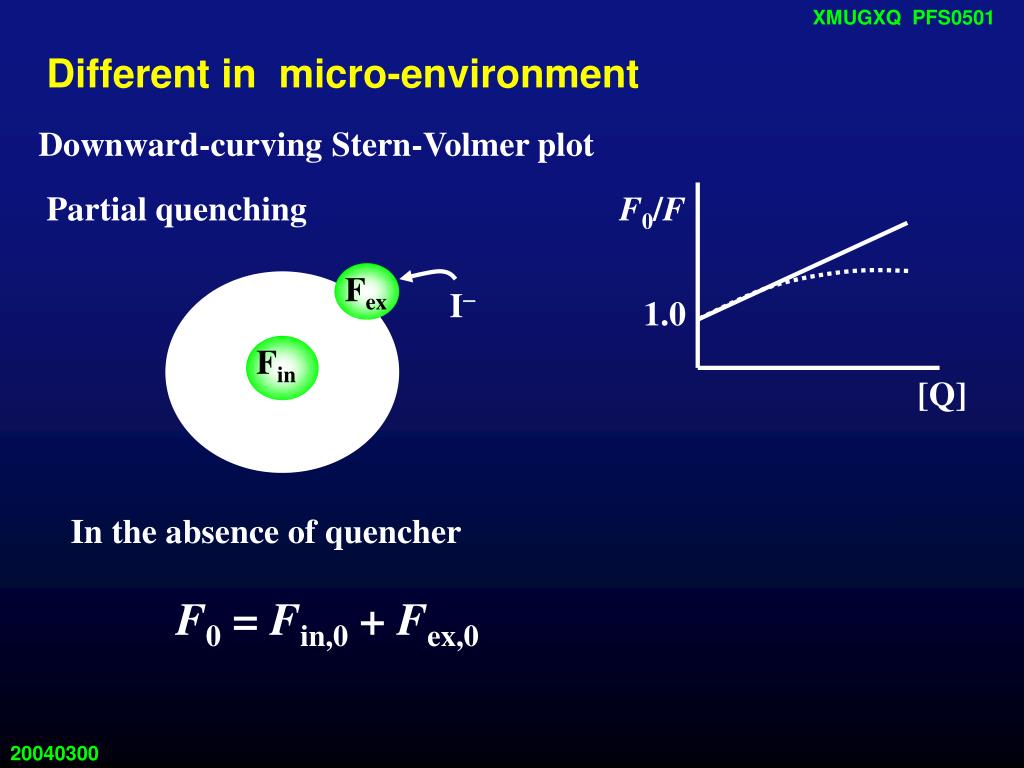 XMUGXQ PFS0501

Different in micro-environment

Downward-curving Stern-Volmer plot

Partial quenching

$F_{ex}$

$I^-$

$F_{in}$

$F_0/F$

1.0

[Q]

In the absence of quencher

$F_0 = F_{in,0} + F_{ex,0}$

20040300